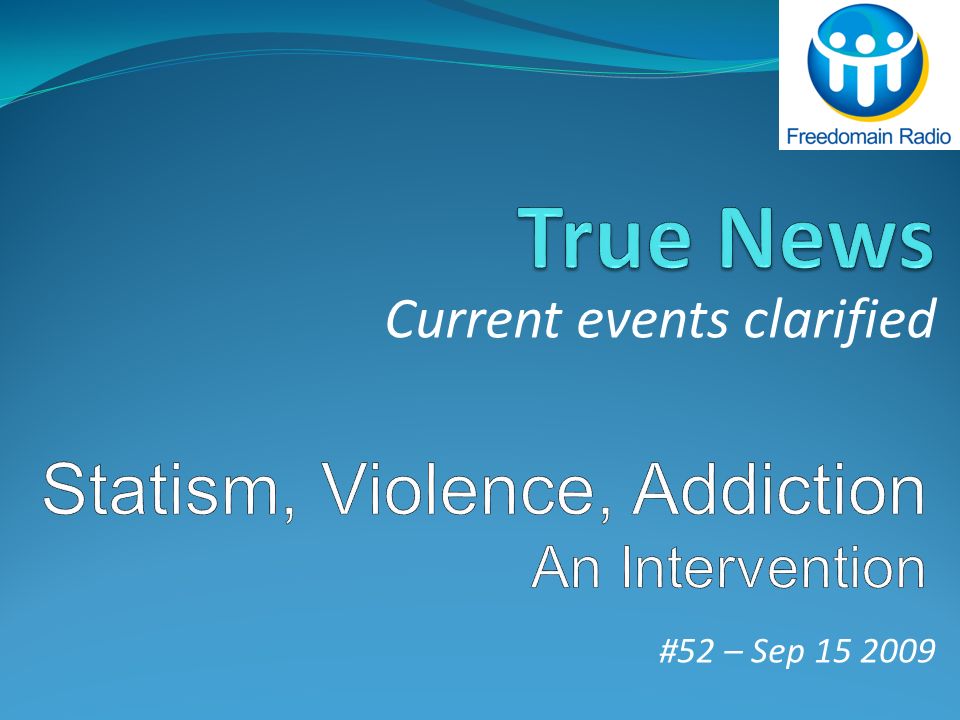 Freedomain Radio

True News

Current events clarified

Statism, Violence, Addiction

An Intervention

#52 – Sep 15 2009